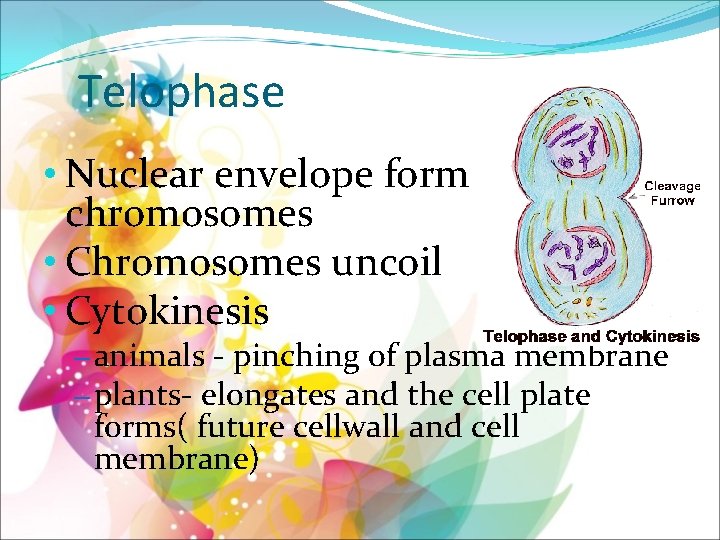 Telophase

• Nuclear envelope form chromosomes
• Chromosomes uncoil
• Cytokinesis
– animals - pinching of plasma membrane
– plants- elongates and the cell plate forms( future cellwall and cell membrane)

Cleavage Furrow

Telophase and Cytokinesis